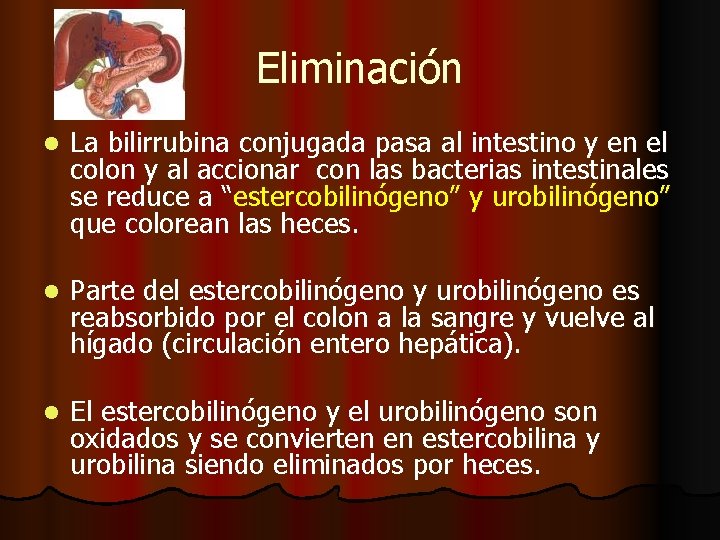 Eliminación

• La bilirrubina conjugada pasa al intestino y en el colon y al accionar con las bacterias intestinales se reduce a "estercobilinógeno" y urobilinógeno" que colorean las heces.

• Parte del estercobilinógeno y urobilinógeno es reabsorbido por el colon a la sangre y vuelve al hígado (circulación entero hepática).

• El estercobilinógeno y el urobilinógeno son oxidados y se convierten en estercobilina y urobilina siendo eliminados por heces.